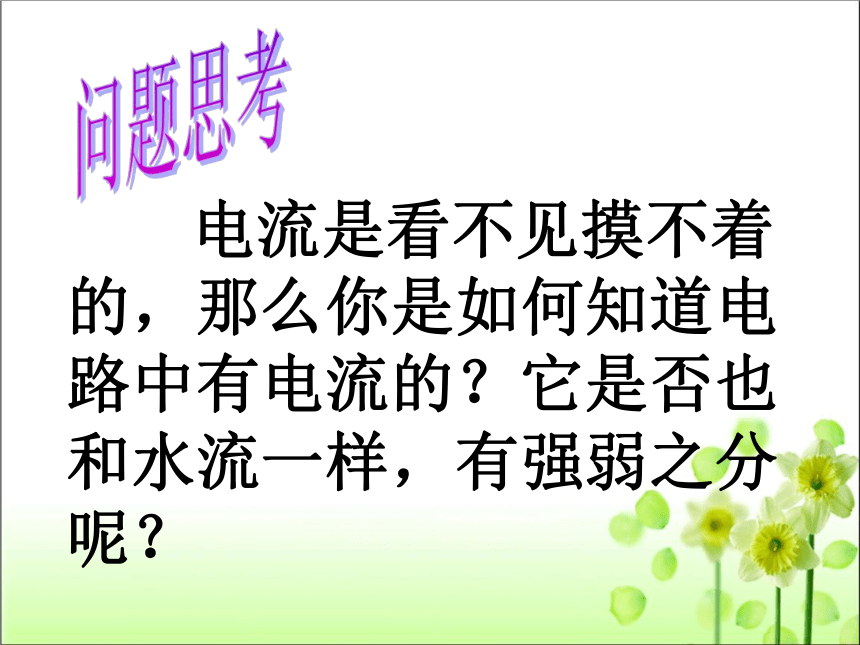 问题思考

电流是看不见摸不着的，那么你是如何知道电路中有电流的？它是否也和水流一样，有强弱之分呢？